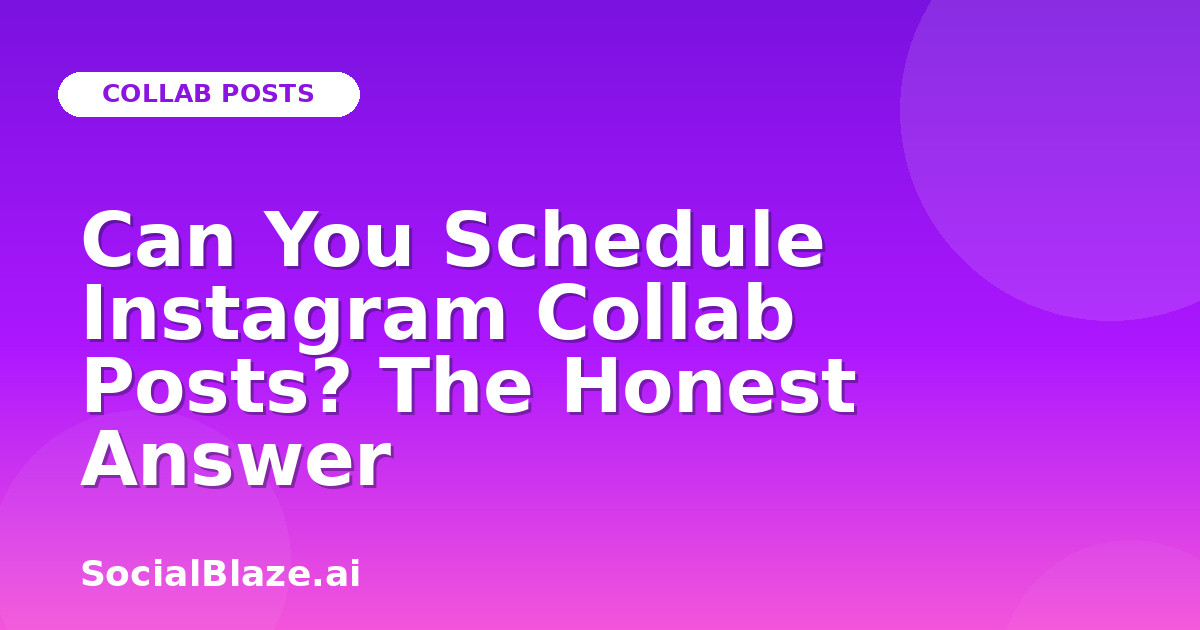 COLLAB POSTS

Can You Schedule Instagram Collab Posts? The Honest Answer

SocialBlaze.ai